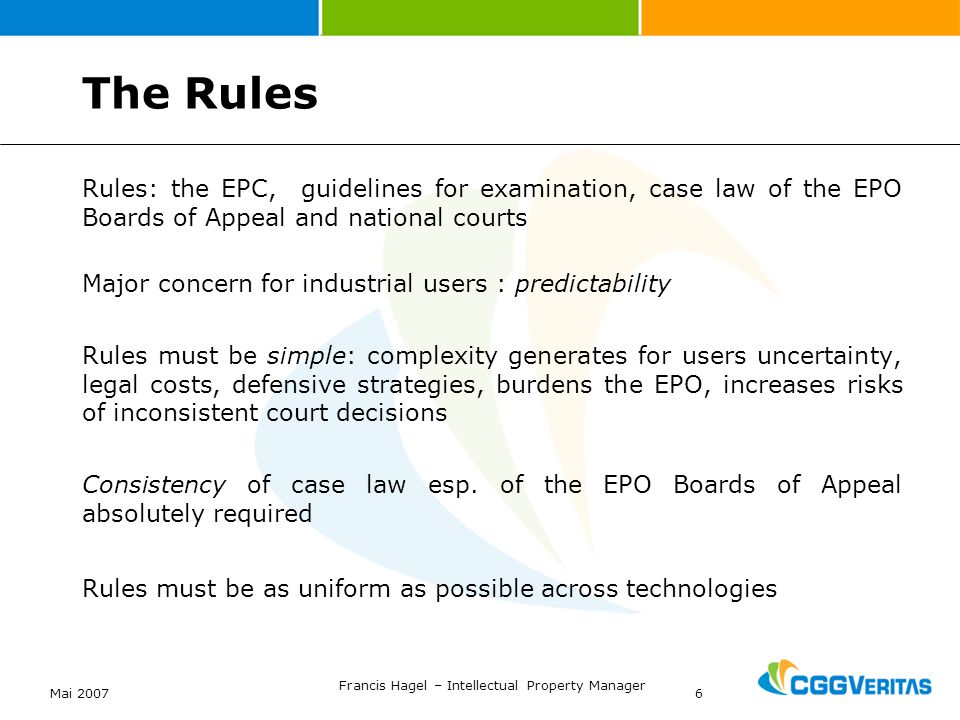 The Rules

Rules: the EPC, guidelines for examination, case law of the EPO Boards of Appeal and national courts

Major concern for industrial users : predictability

Rules must be simple: complexity generates for users uncertainty, legal costs, defensive strategies, burdens the EPO, increases risks of inconsistent court decisions

Consistency of case law esp. of the EPO Boards of Appeal absolutely required

Rules must be as uniform as possible across technologies

Mai 2007

Francis Hagel – Intellectual Property Manager

6

CGGVERITAS